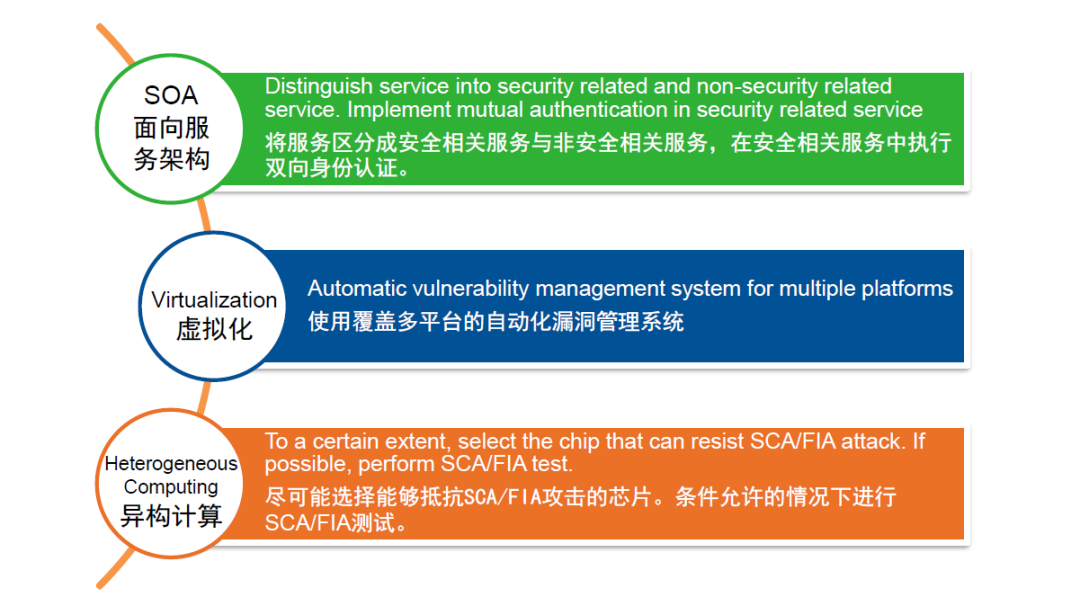 SOA
面向服务架构

Distinguish service into security related and non-security related service. Implement mutual authentication in security related service
将服务区分成安全相关服务与非安全相关服务，在安全相关服务中执行双向身份认证。

Virtualization
虚拟化

Automatic vulnerability management system for multiple platforms
使用覆盖多平台的自动化漏洞管理系统

Heterogeneous Computing
异构计算

To a certain extent, select the chip that can resist SCA/FIA attack. If possible, perform SCA/FIA test.
尽可能选择能够抵抗SCA/FIA攻击的芯片。条件允许的情况下进行SCA/FIA测试。